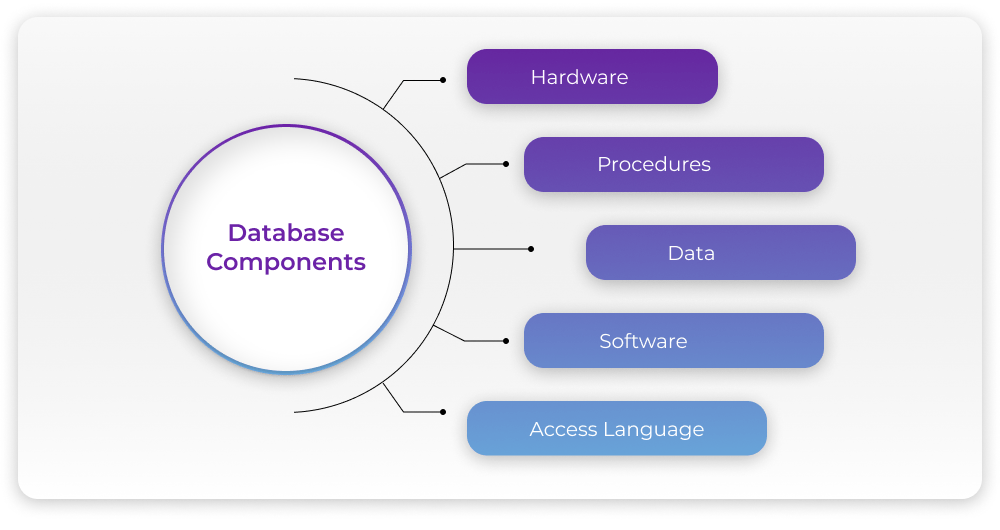 Database Components

Hardware

Procedures

Data

Software

Access Language